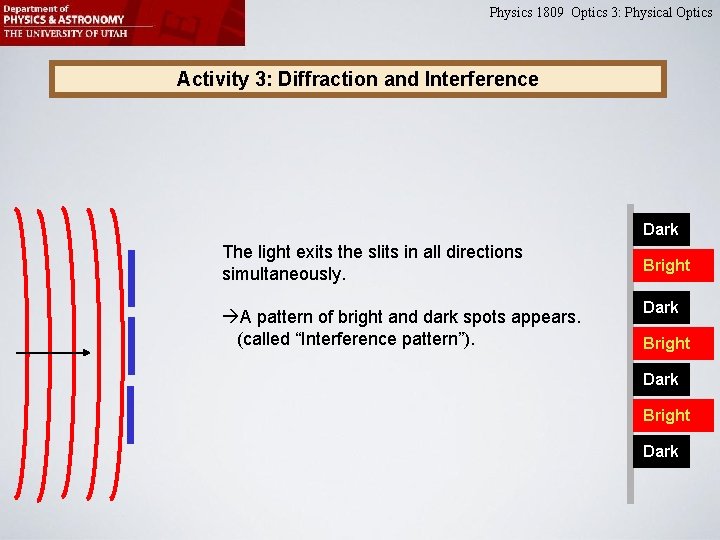 Department of
PHYSICS & ASTRONOMY
THE UNIVERSITY OF UTAH

Physics 1809 Optics 3: Physical Optics

Activity 3: Diffraction and Interference

The light exits the slits in all directions simultaneously.

→A pattern of bright and dark spots appears. (called “Interference pattern”).

Dark
Bright
Dark
Bright
Dark
Bright
Dark